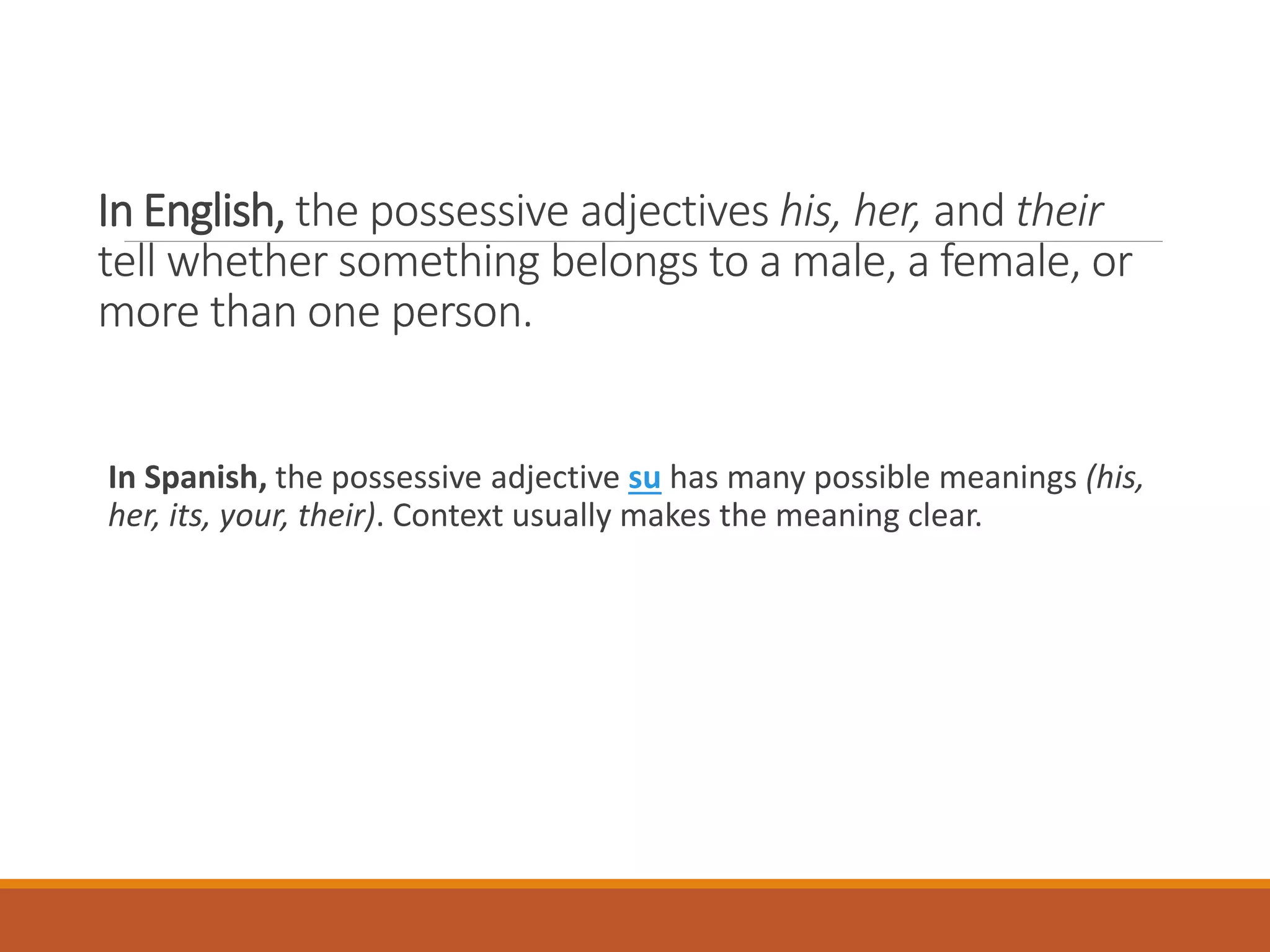 In English, the possessive adjectives his, her, and their tell whether something belongs to a male, a female, or more than one person.

In Spanish, the possessive adjective su has many possible meanings (his, her, its, your, their). Context usually makes the meaning clear.